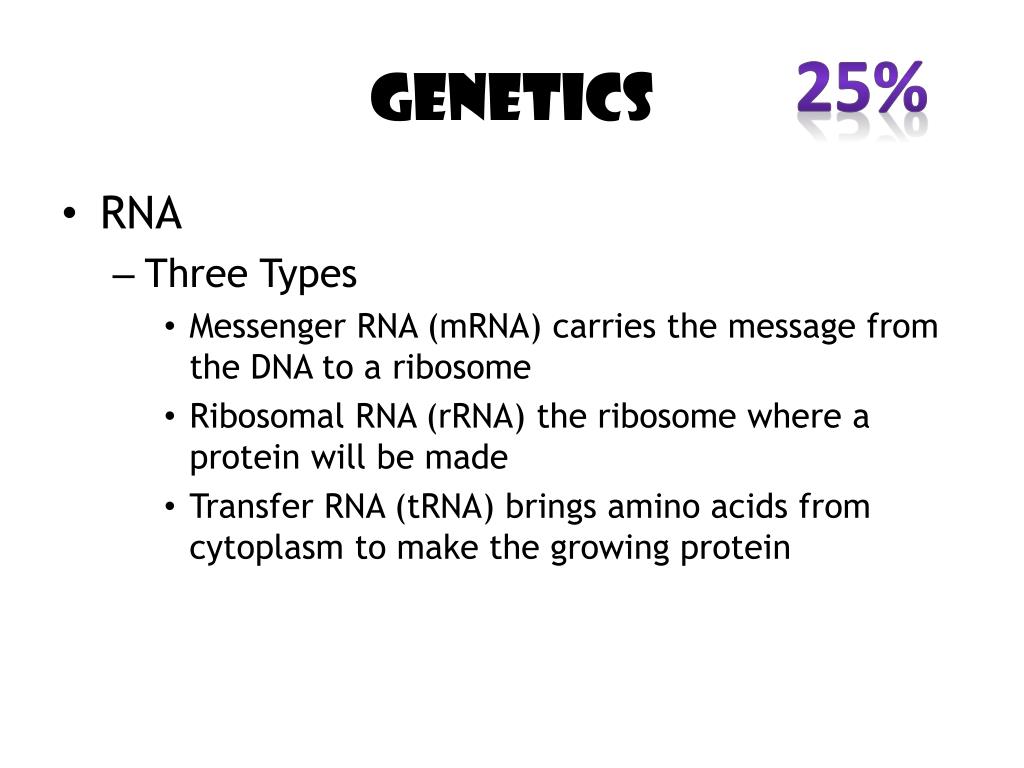 GENETICS

25%

• RNA
– Three Types
• Messenger RNA (mRNA) carries the message from the DNA to a ribosome
• Ribosomal RNA (rRNA) the ribosome where a protein will be made
• Transfer RNA (tRNA) brings amino acids from cytoplasm to make the growing protein